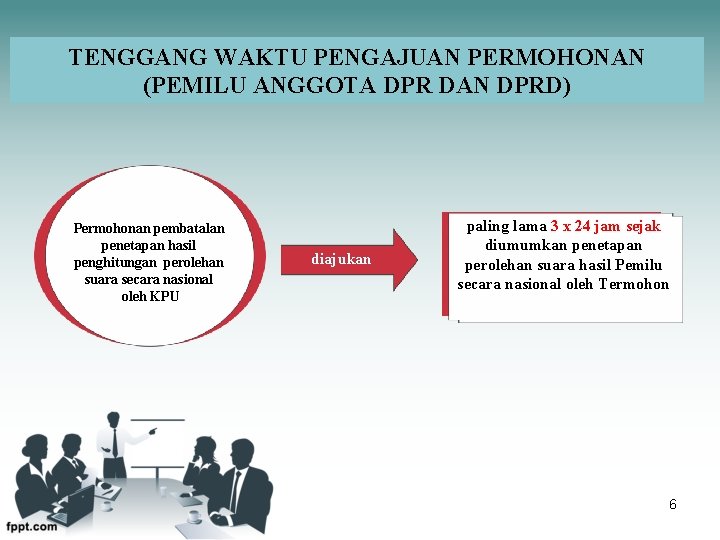 TENGGANG WAKTU PENGAJUAN PERMOHONAN (PEMILU ANGGOTA DPR DAN DPRD)

Permohonan pembatalan penetapan hasil penghitungan perolehan suara secara nasional oleh KPU

diajukan

paling lama 3 x 24 jam sejak diumumkan penetapan perolehan suara hasil Pemilu secara nasional oleh Termohon

fppt.com

6